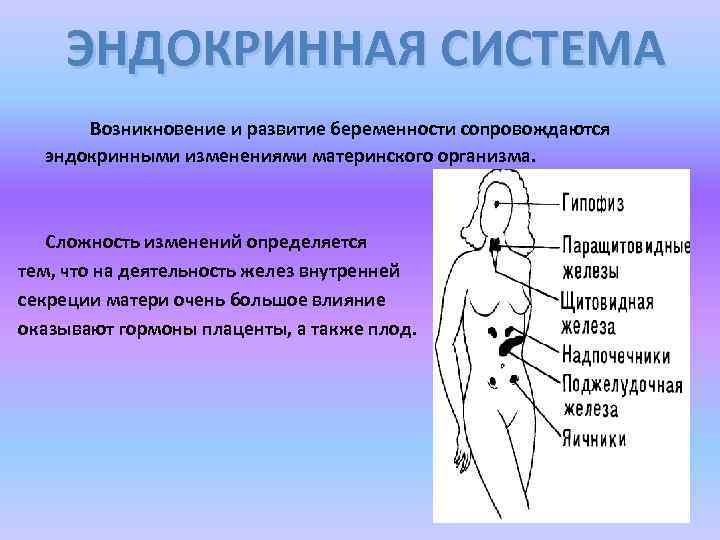 ЭНДОКРИННАЯ СИСТЕМА

Возникновение и развитие беременности сопровождаются эндокринными изменениями материнского организма.

Сложность изменений определяется тем, что на деятельность желез внутренней секреции матери очень большое влияние оказывают гормоны плаценты, а также плод.

Гипофиз
Паращитовидные железы
Щитовидная железа
Надпочечники
Поджелудочная железа
Яичники